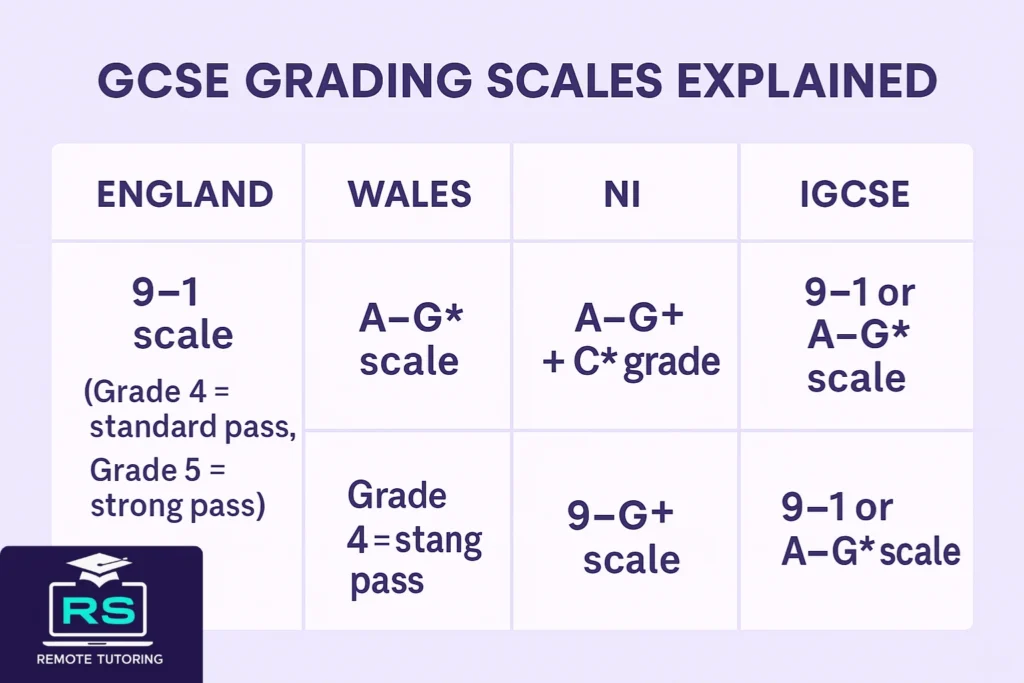 GCSE GRADING SCALES EXPLAINED

| ENGLAND | WALES | NI | IGCSE |
|---|---|---|---|
| 9–1 scale (Grade 4 = standard pass, Grade 5 = strong pass) | A–G* scale | A–G+ + C* grade | 9–1 or A–G* scale |
| | Grade 4 = stang pass | 9–G+ scale | 9–1 or A–G* scale |

RS
REMOTE TUTORING